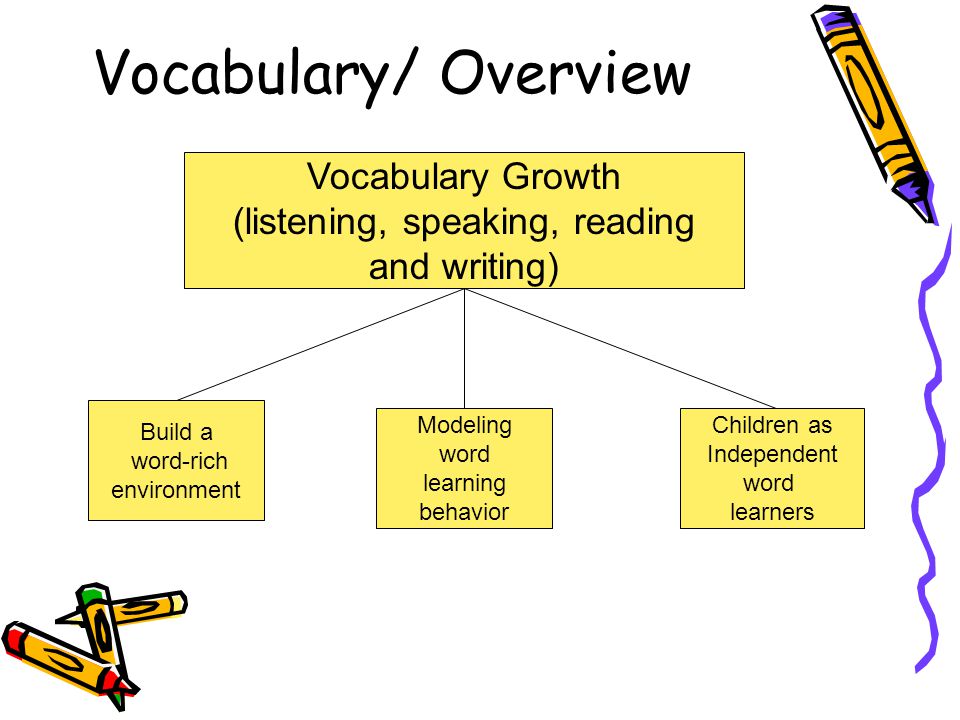 Vocabulary/ Overview

Vocabulary Growth (listening, speaking, reading and writing)

Build a word-rich environment

Modeling word learning behavior

Children as Independent word learners